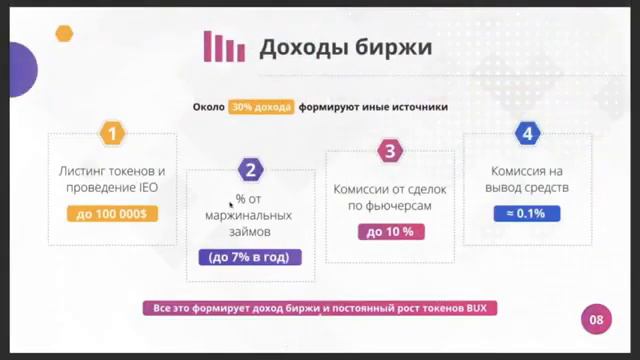 Доходы биржи

Около 30% дохода формируют иные источники

1
Листинг токенов и проведение IEO
до 100 000$

2
% от маржинальных займов
(до 7% в год)

3
Комиссии от сделок по фьючерсам
до 10 %

4
Комиссия на вывод средств
≈ 0.1%

Все это формирует доход биржи и постоянный рост токенов BUX

08